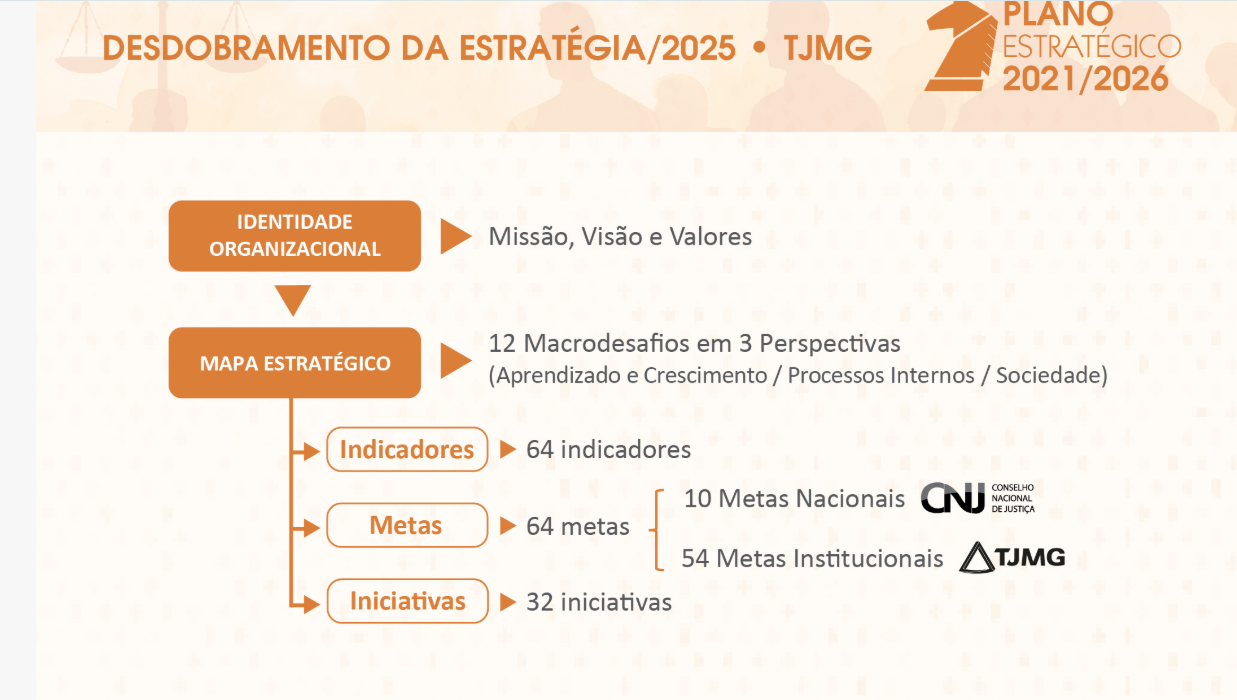 DESDOBRAMENTO DA ESTRATÉGIA/2025 • TJMG

PLANO ESTRATÉGICO 2021/2026

IDENTIDADE ORGANIZACIONAL

Missão, Visão e Valores

MAPA ESTRATÉGICO

12 Macrodesafios em 3 Perspectivas
(Aprendizado e Crescimento / Processos Internos / Sociedade)

Indicadores

64 indicadores

Metas

64 metas

10 Metas Nacionais

CNJ CONSELHO NACIONAL DE JUSTIÇA

54 Metas Institucionais

TJMG

Iniciativas

32 iniciativas